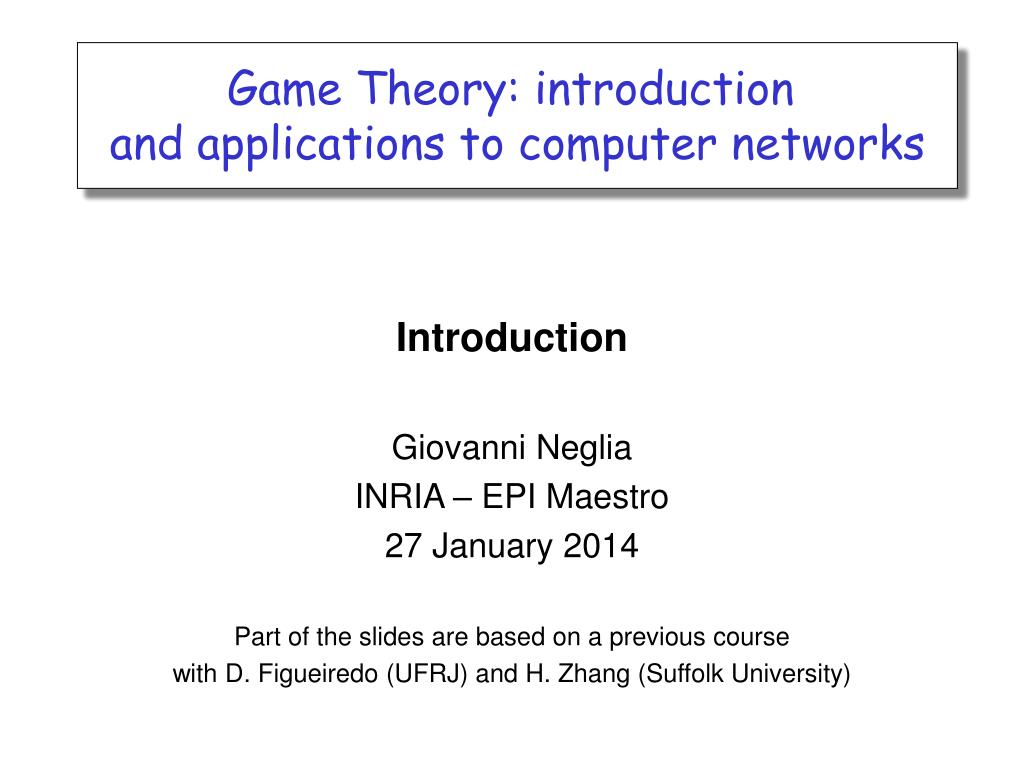 Game Theory: introduction and applications to computer networks

Introduction

Giovanni Neglia
INRIA – EPI Maestro
27 January 2014

Part of the slides are based on a previous course with D. Figueiredo (UFRJ) and H. Zhang (Suffolk University)